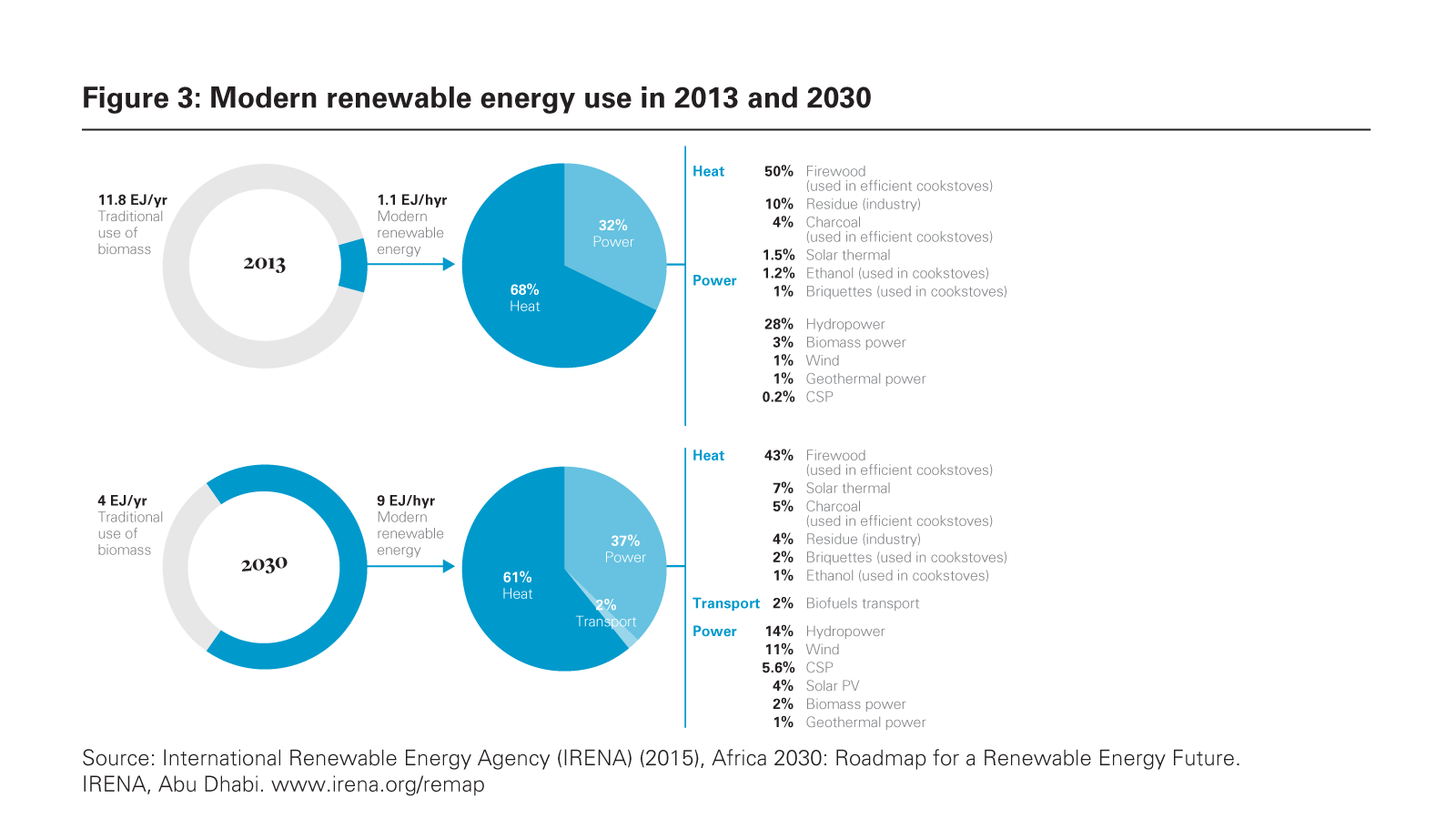 Figure 3: Modern renewable energy use in 2013 and 2030

11.8 EJ/yr
Traditional use of biomass

2013

1.1 EJ/hyr
Modern renewable energy

32%
Power

68%
Heat

Heat
50% Firewood (used in efficient cookstoves)
10% Residue (industry)
4% Charcoal (used in efficient cookstoves)
1.5% Solar thermal
1.2% Ethanol (used in cookstoves)
1% Briquettes (used in cookstoves)

Power
28% Hydropower
3% Biomass power
1% Wind
1% Geothermal power
0.2% CSP

4 EJ/yr
Traditional use of biomass

2030

9 EJ/hyr
Modern renewable energy

37%
Power

61%
Heat

2%
Transport

Heat
43% Firewood (used in efficient cookstoves)
7% Solar thermal
5% Charcoal (used in efficient cookstoves)
4% Residue (industry)
2% Briquettes (used in cookstoves)
1% Ethanol (used in cookstoves)

Transport
2% Biofuels transport

Power
14% Hydropower
11% Wind
5.6% CSP
4% Solar PV
2% Biomass power
1% Geothermal power

Source: International Renewable Energy Agency (IRENA) (2015), Africa 2030: Roadmap for a Renewable Energy Future. IRENA, Abu Dhabi. www.irena.org/remap